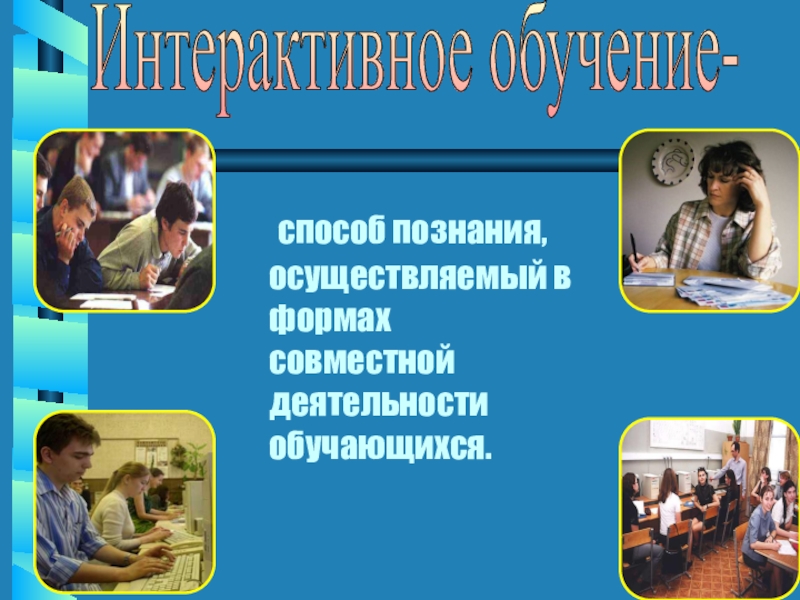 Интерактивное обучение-

способ познания, осуществляемый в формах совместной деятельности обучающихся.